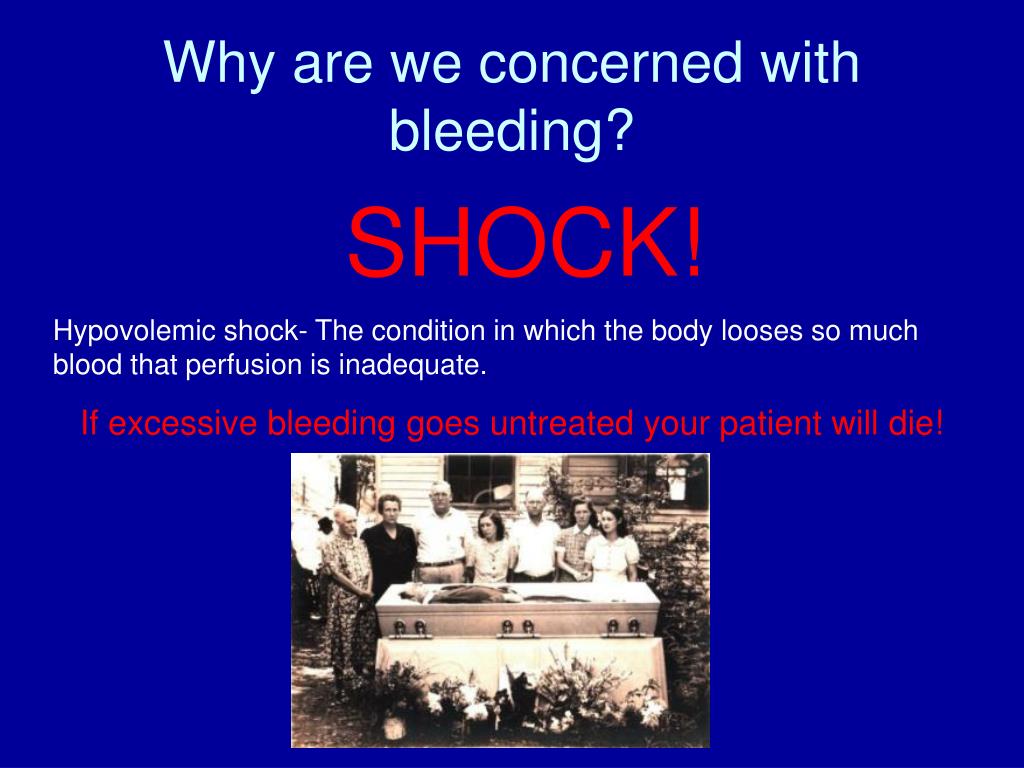 Why are we concerned with bleeding?

SHOCK!

Hypovolemic shock- The condition in which the body looses so much blood that perfusion is inadequate.

If excessive bleeding goes untreated your patient will die!